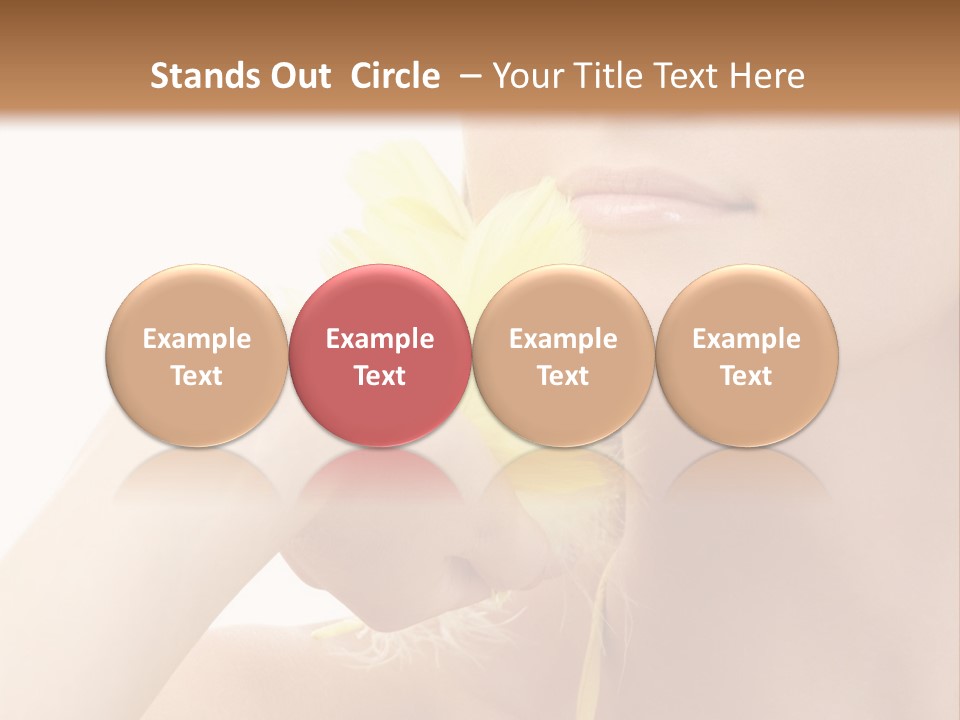 Stands Out Circle – Your Title Text Here

Example Text

Example Text

Example Text

Example Text